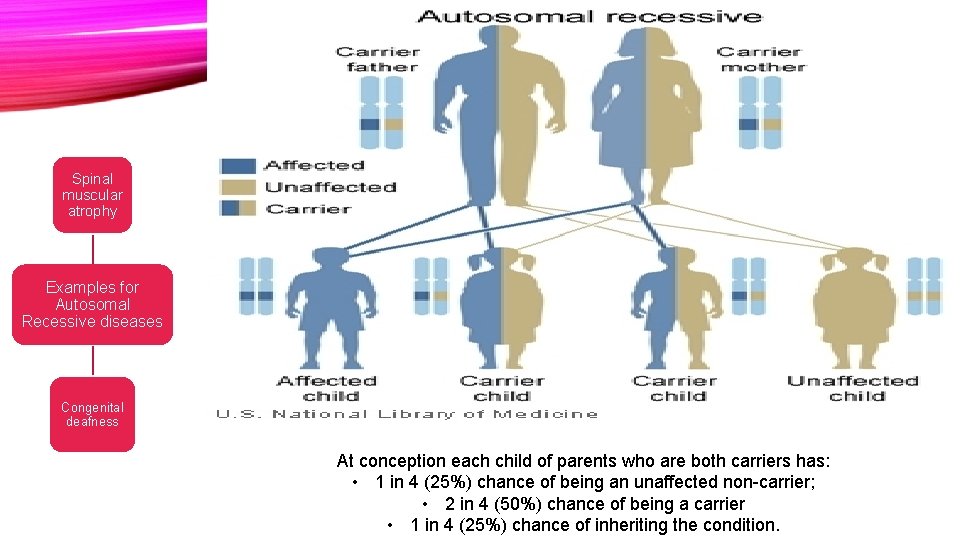 Spinal muscular atrophy

Examples for Autosomal Recessive diseases

Congenital deafness

Autosomal recessive

Carrier father

Carrier mother

Affected

Unaffected

Carrier

Affected child

Carrier child

Carrier child

Unaffected child

U.S. National Library of Medicine

At conception each child of parents who are both carriers has:
• 1 in 4 (25%) chance of being an unaffected non-carrier;
• 2 in 4 (50%) chance of being a carrier
• 1 in 4 (25%) chance of inheriting the condition.